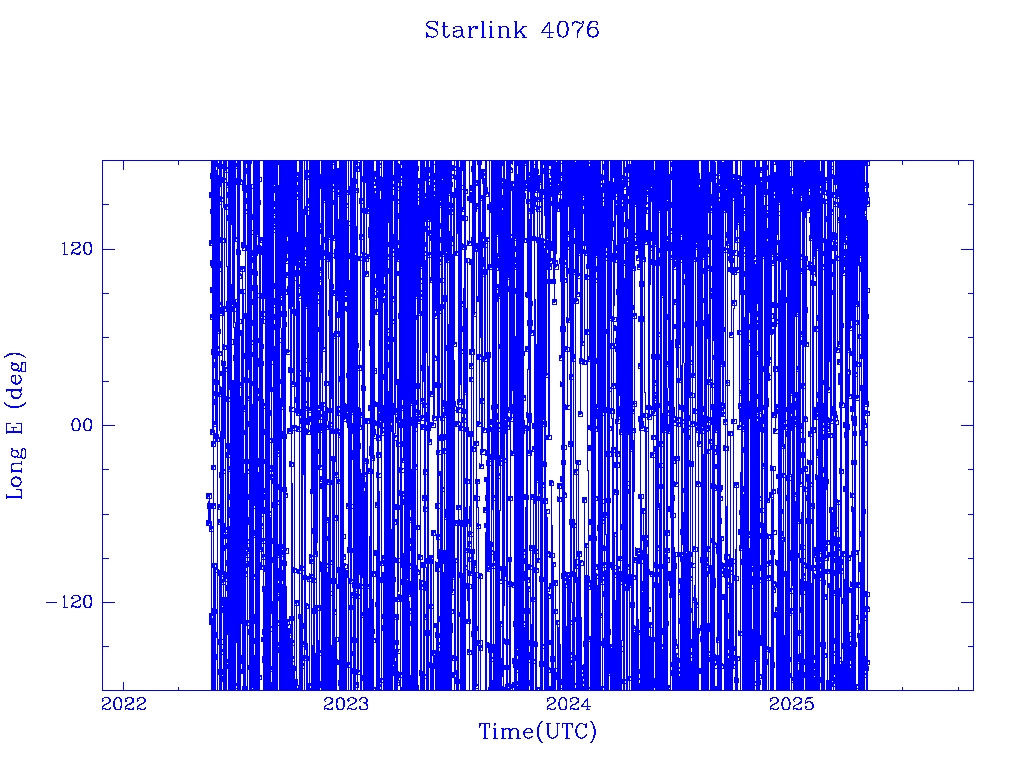 Starlink 4076

Long E (deg)

120

00

-120

2022

2023

2024

2025

Time(UTC)